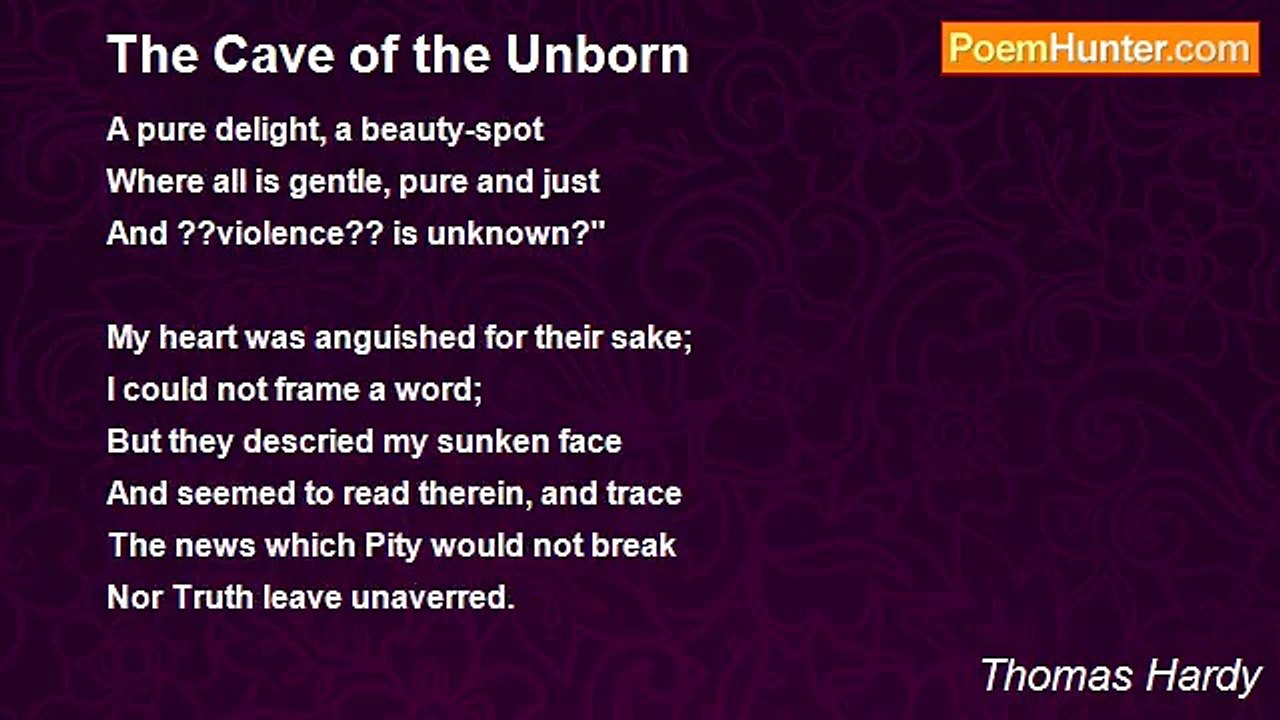 The Cave of the Unborn

PoemHunter.com

A pure delight, a beauty-spot
Where all is gentle, pure and just
And ??violence?? is unknown?"

My heart was anguished for their sake;
I could not frame a word;
But they descried my sunken face
And seemed to read therein, and trace
The news which Pity would not break
Nor Truth leave unaverred.

Thomas Hardy